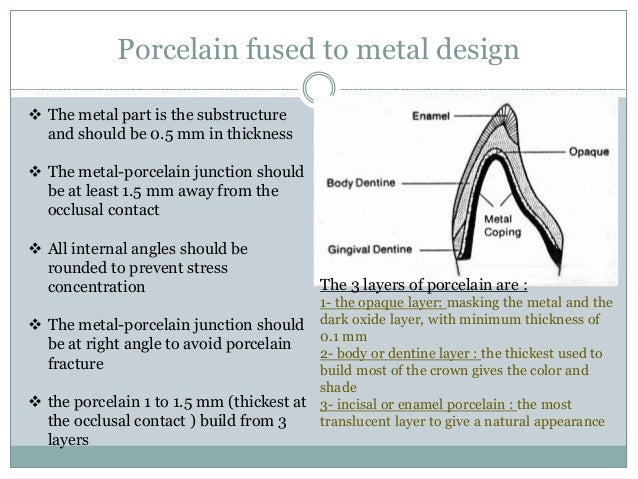 Porcelain fused to metal design

❖ The metal part is the substructure and should be 0.5 mm in thickness

❖ The metal-porcelain junction should be at least 1.5 mm away from the occlusal contact

❖ All internal angles should be rounded to prevent stress concentration

❖ The metal-porcelain junction should be at right angle to avoid porcelain fracture

❖ the porcelain 1 to 1.5 mm (thickest at the occlusal contact ) build from 3 layers

Enamel
Opaque
Body Dentine
Metal Coping
Gingival Dentine

The 3 layers of porcelain are :
1- the opaque layer: masking the metal and the dark oxide layer, with minimum thickness of 0.1 mm
2- body or dentine layer : the thickest used to build most of the crown gives the color and shade
3- incisal or enamel porcelain : the most translucent layer to give a natural appearance